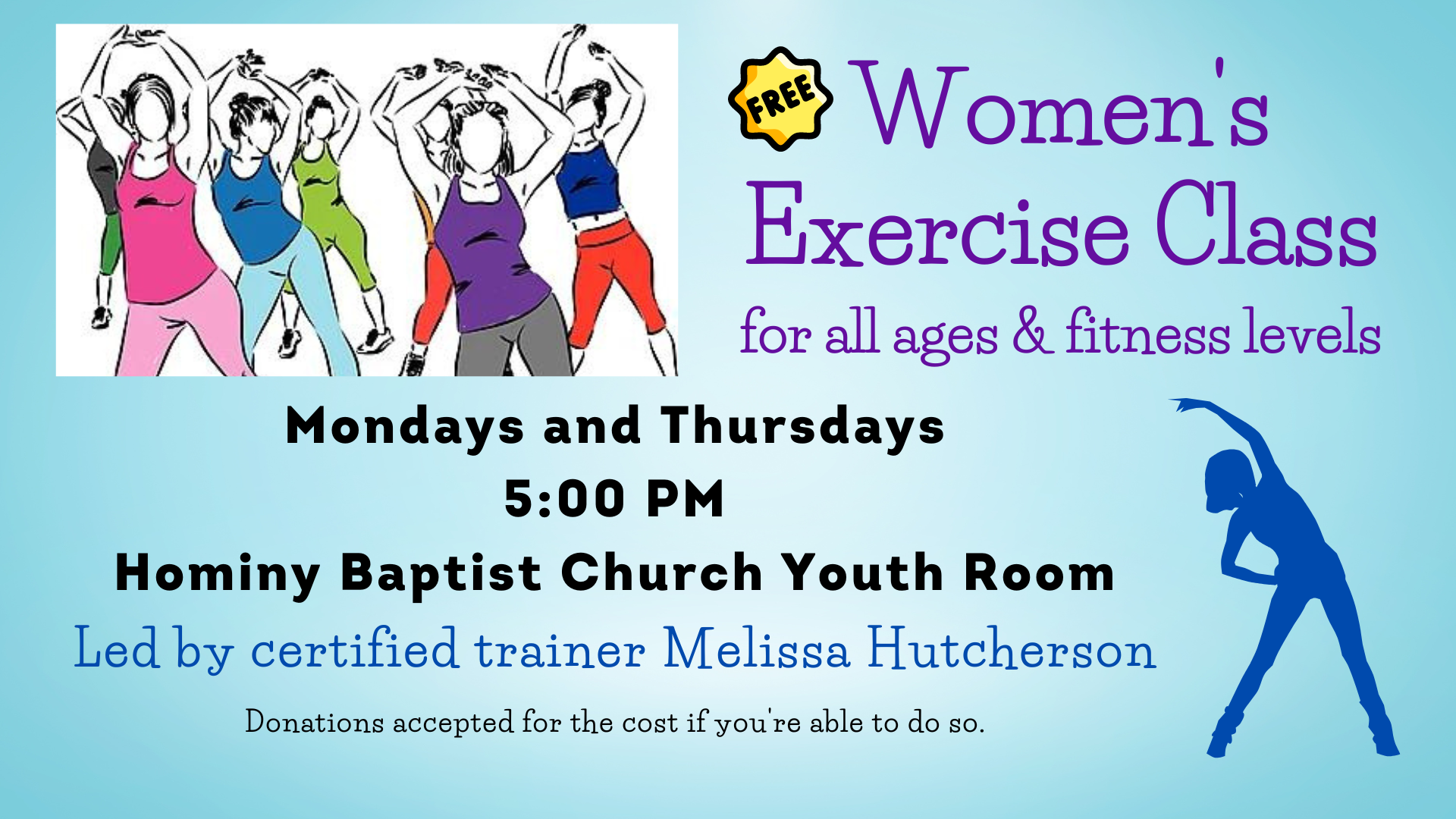 FREE Women's Exercise Class

for all ages & fitness levels

Mondays and Thursdays

5:00 PM

Hominy Baptist Church Youth Room

Led by certified trainer Melissa Hutcherson

Donations accepted for the cost if you're able to do so.